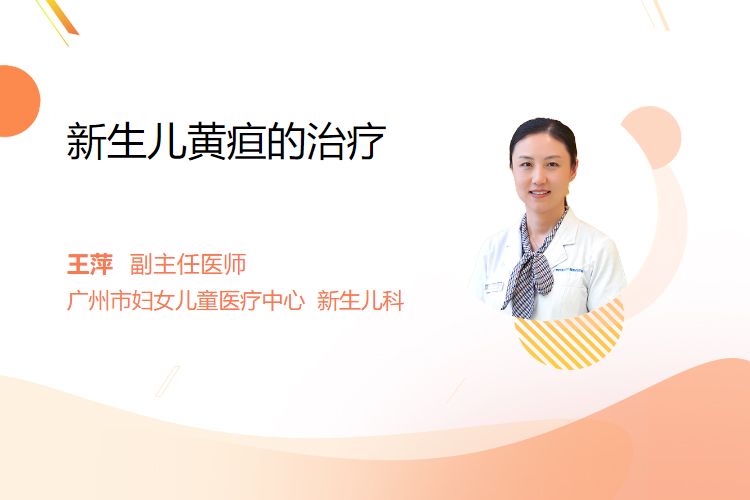 新生儿黄疸的治疗

王萍 副主任医师

广州市妇女儿童医疗中心 新生儿科